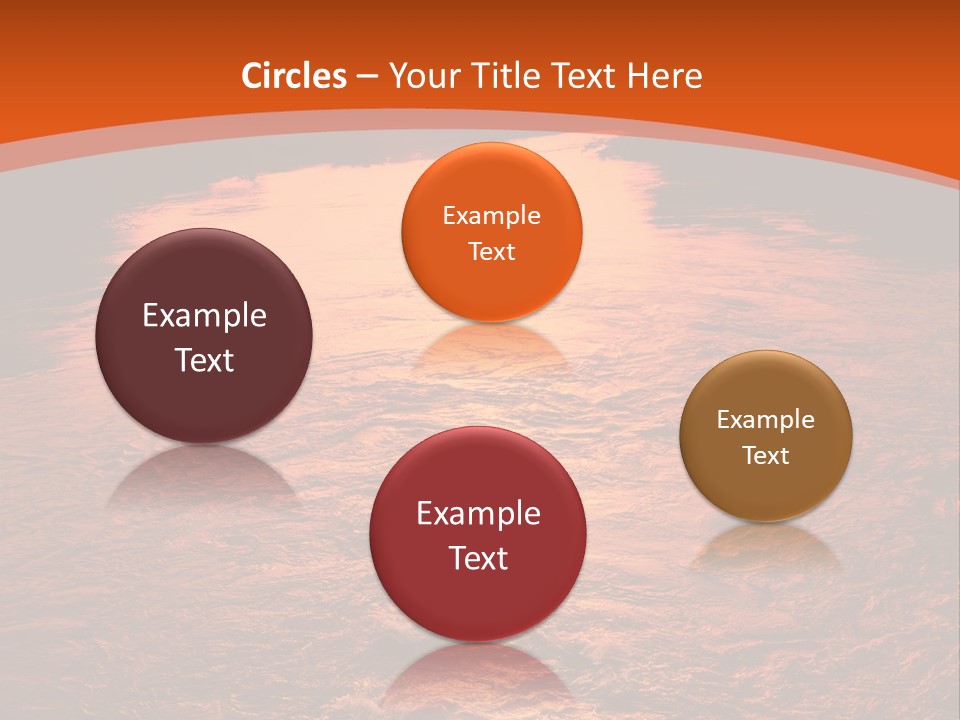 Circles – Your Title Text Here

Example Text

Example Text

Example Text

Example Text